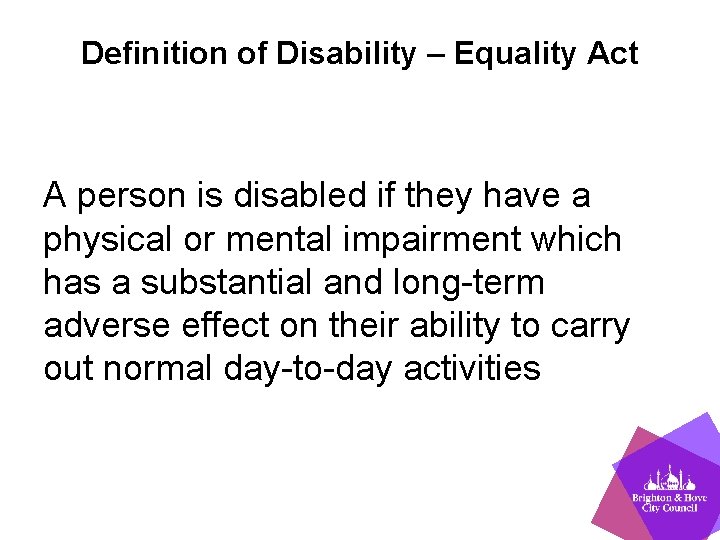 Definition of Disability – Equality Act

A person is disabled if they have a physical or mental impairment which has a substantial and long-term adverse effect on their ability to carry out normal day-to-day activities

Brighton & Hove City Council